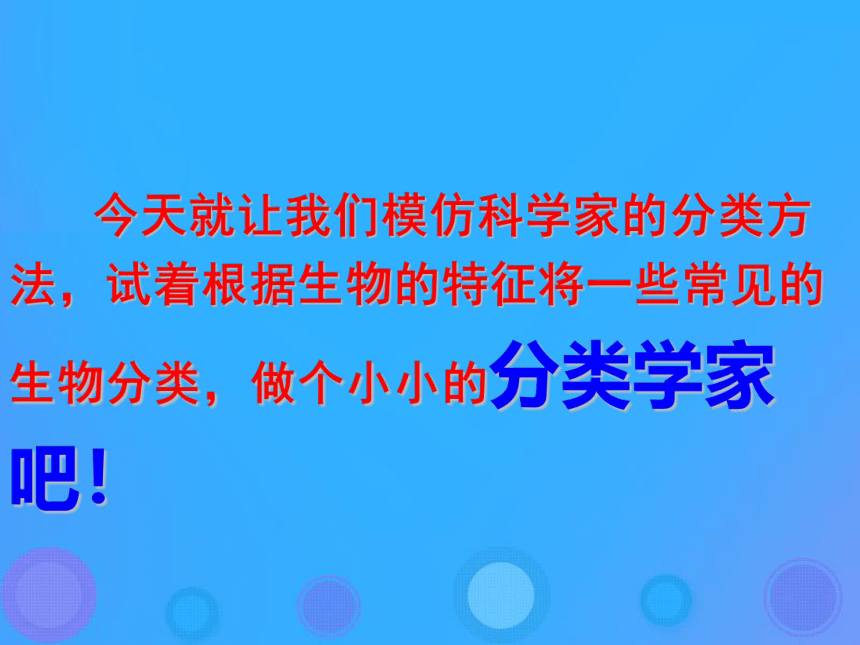 今天就让我们模仿科学家的分类方法，试着根据生物的特征将一些常见的生物分类，做个小小的分类学家吧！